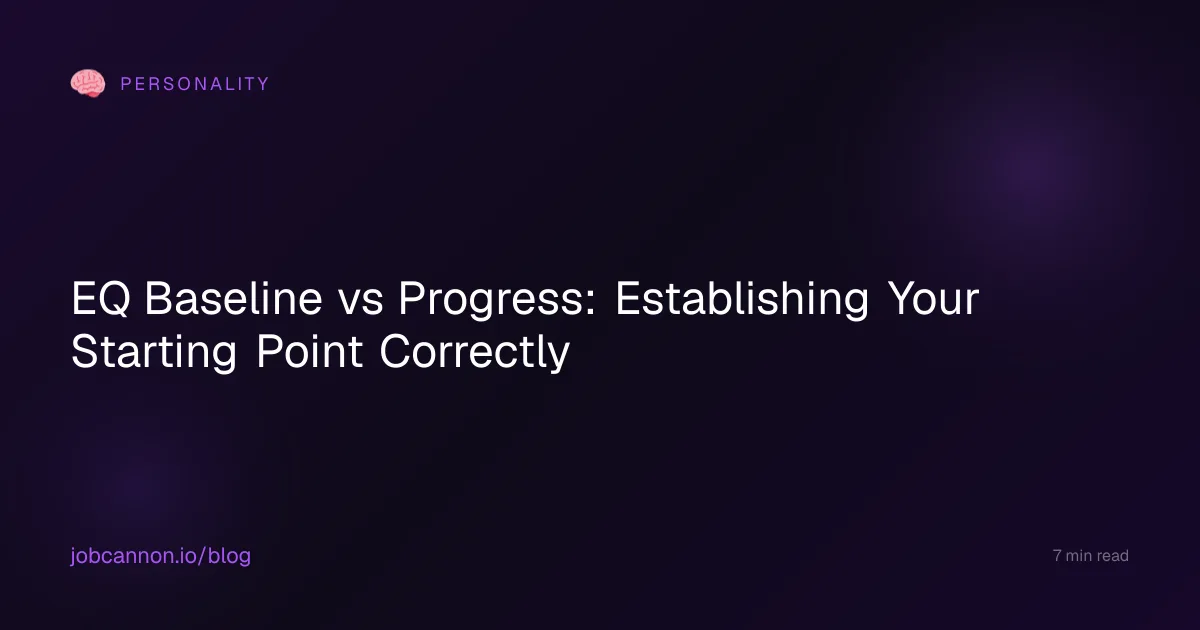 PERSONALITY

EQ Baseline vs Progress: Establishing Your Starting Point Correctly

jobcannon.io/blog

7 min read